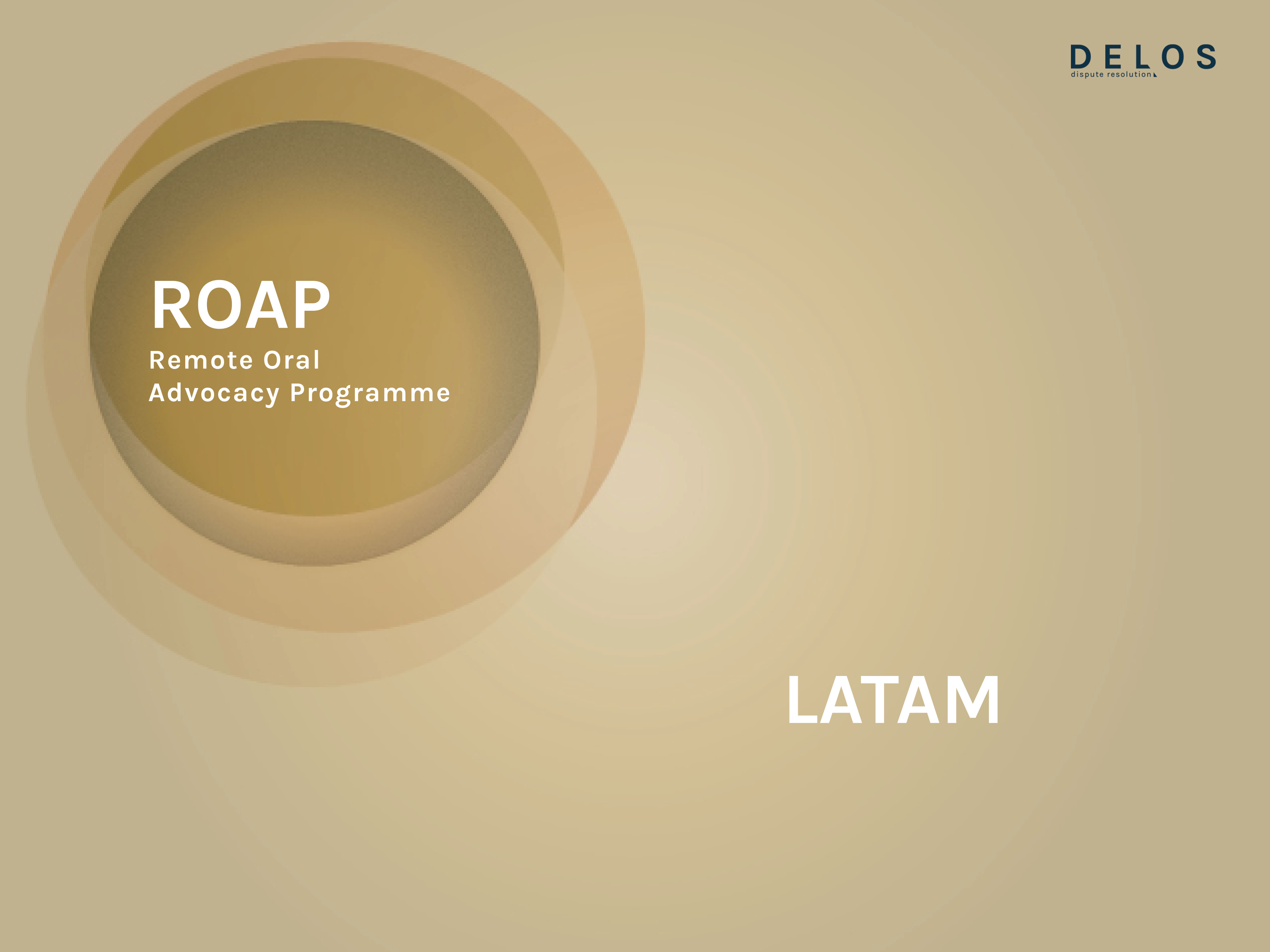 DELOS
dispute resolution

ROAP
Remote Oral
Advocacy Programme

LATAM